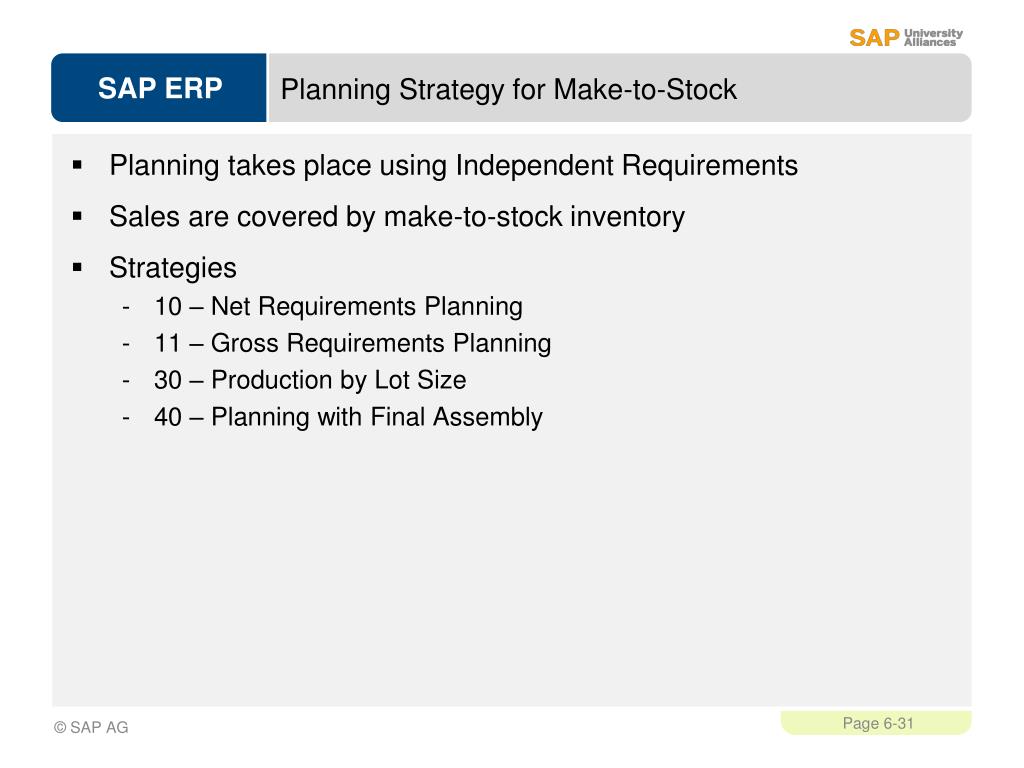 SAP University Alliances

SAP ERP

Planning Strategy for Make-to-Stock

▪ Planning takes place using Independent Requirements

▪ Sales are covered by make-to-stock inventory

▪ Strategies

- 10 – Net Requirements Planning
- 11 – Gross Requirements Planning
- 30 – Production by Lot Size
- 40 – Planning with Final Assembly

© SAP AG

Page 6-31